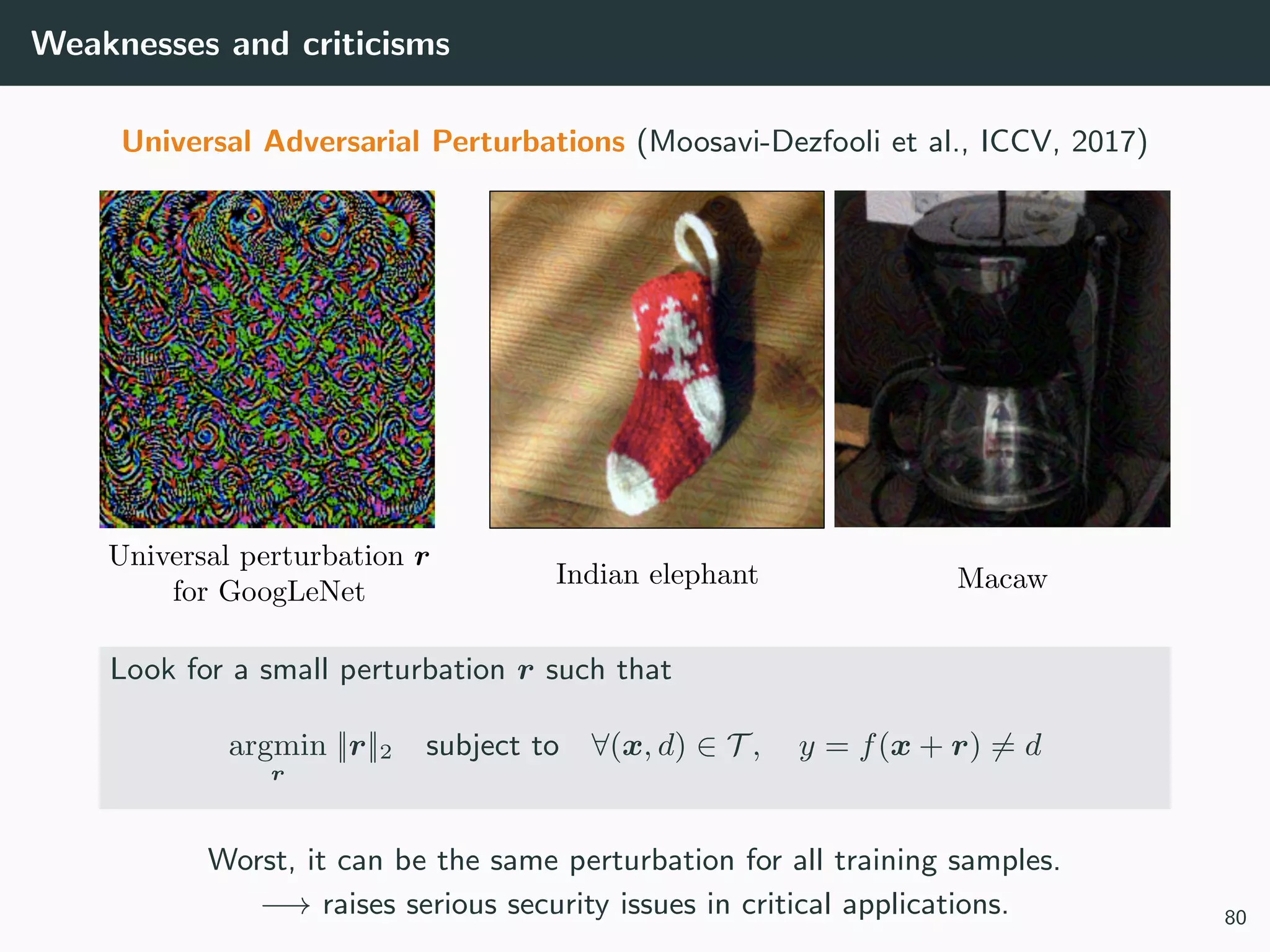 Weaknesses and criticisms

Universal Adversarial Perturbations (Moosavi-Dezfooli et al., ICCV, 2017)

Universal perturbation $\boldsymbol{r}$ for GoogLeNet

Indian elephant

Macaw

Look for a small perturbation $\boldsymbol{r}$ such that

$\underset{\boldsymbol{r}}{\operatorname{argmin}} \|\boldsymbol{r}\|_2$ subject to $\forall(\boldsymbol{x}, d) \in \mathcal{T}, \quad y = f(\boldsymbol{x} + \boldsymbol{r}) \neq d$

Worst, it can be the same perturbation for all training samples.
$\longrightarrow$ raises serious security issues in critical applications.

80